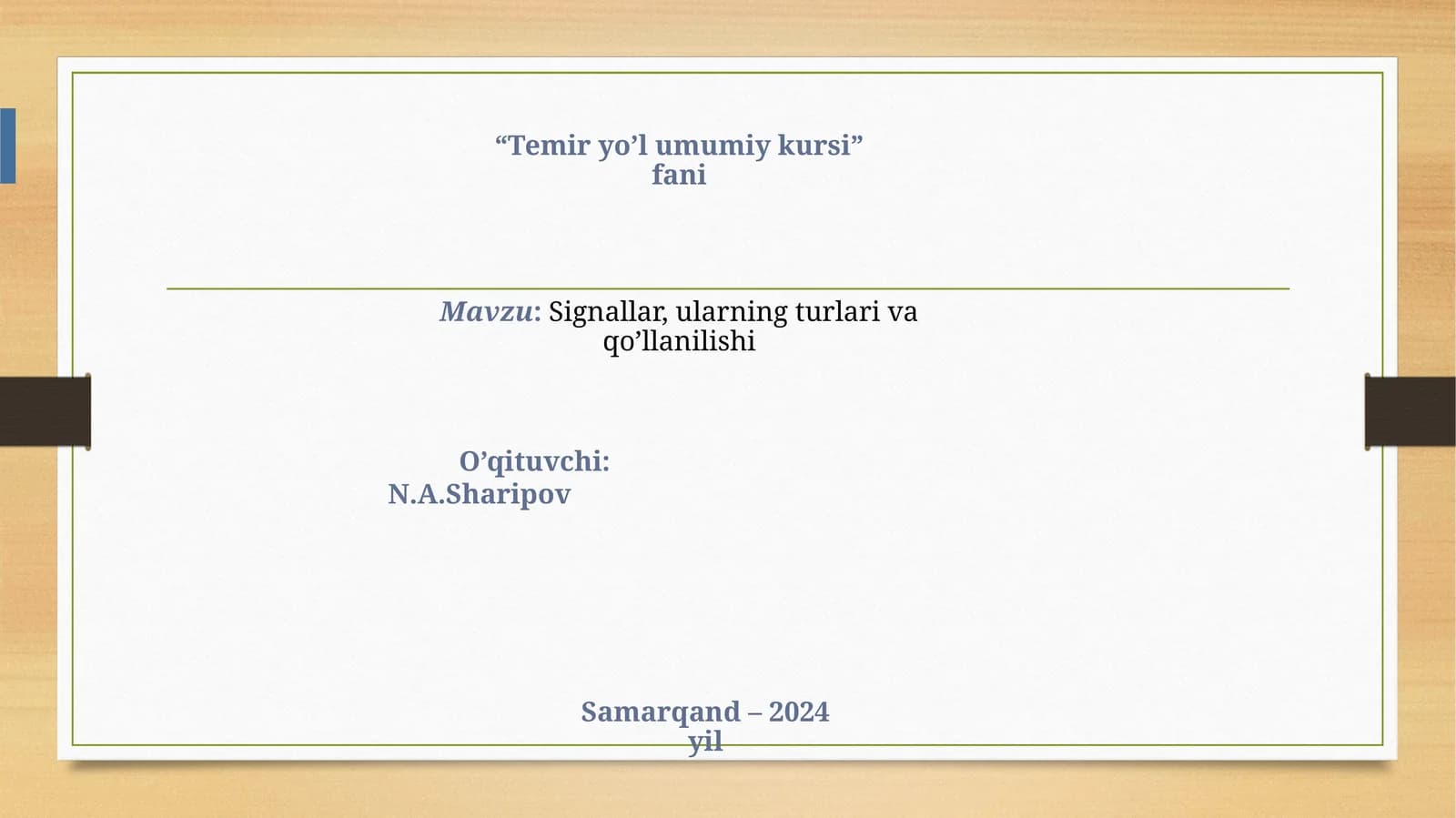 “Temir yo’l umumiy kursi” fani

Mavzu: Signallar, ularning turlari va qo’llanilishi

O’qituvchi:
N.A.Sharipov

Samarqand – 2024 yil